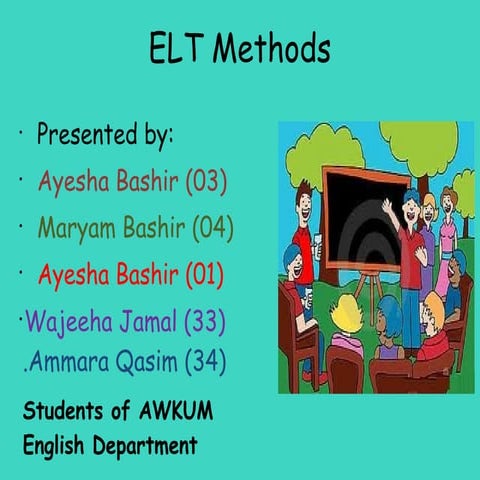 ELT Methods

· Presented by:

· Ayesha Bashir (03)

· Maryam Bashir (04)

· Ayesha Bashir (01)

·Wajeeha Jamal (33)

.Ammara Qasim (34)

Students of AWKUM
English Department